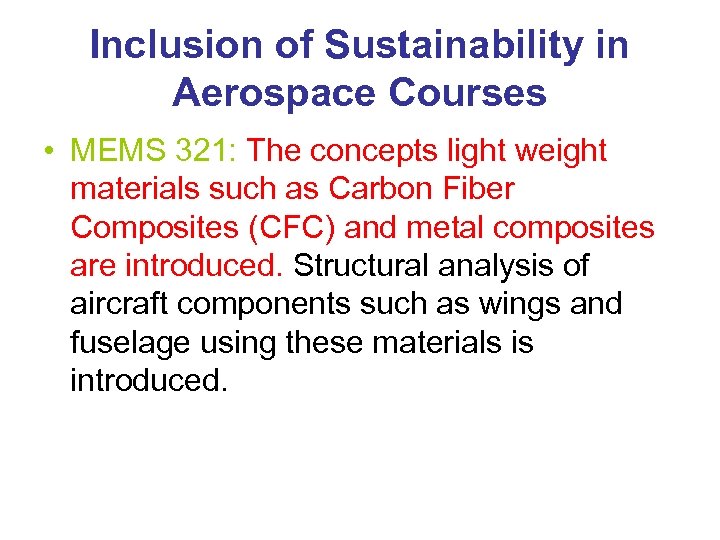 Inclusion of Sustainability in Aerospace Courses

• MEMS 321: The concepts light weight materials such as Carbon Fiber Composites (CFC) and metal composites are introduced. Structural analysis of aircraft components such as wings and fuselage using these materials is introduced.